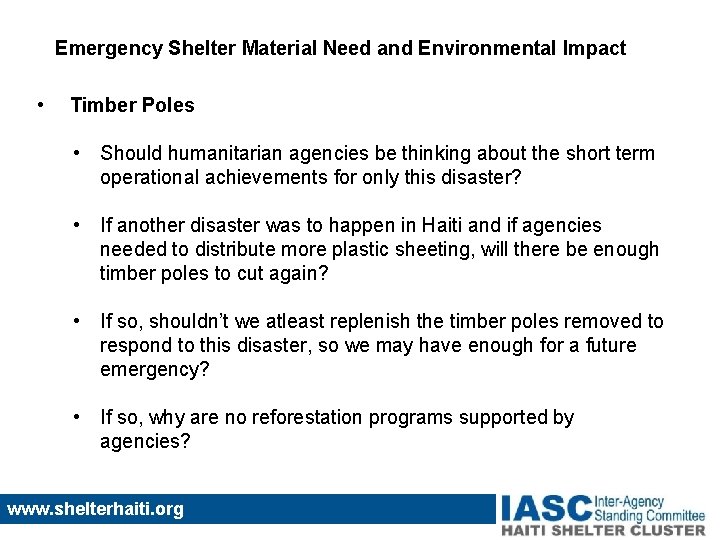 Emergency Shelter Material Need and Environmental Impact

• Timber Poles

• Should humanitarian agencies be thinking about the short term operational achievements for only this disaster?

• If another disaster was to happen in Haiti and if agencies needed to distribute more plastic sheeting, will there be enough timber poles to cut again?

• If so, shouldn't we atleast replenish the timber poles removed to respond to this disaster, so we may have enough for a future emergency?

• If so, why are no reforestation programs supported by agencies?

www.shelterhaiti.org

IASC Inter-Agency Standing Committee
HAITI SHELTER CLUSTER